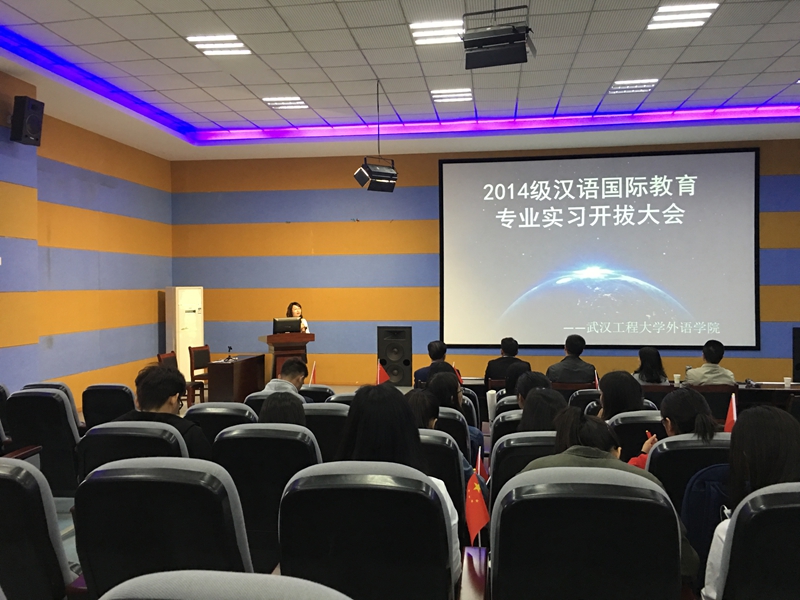 2014级汉语国际教育
专业实习开拔大会

——武汉工程大学外语学院